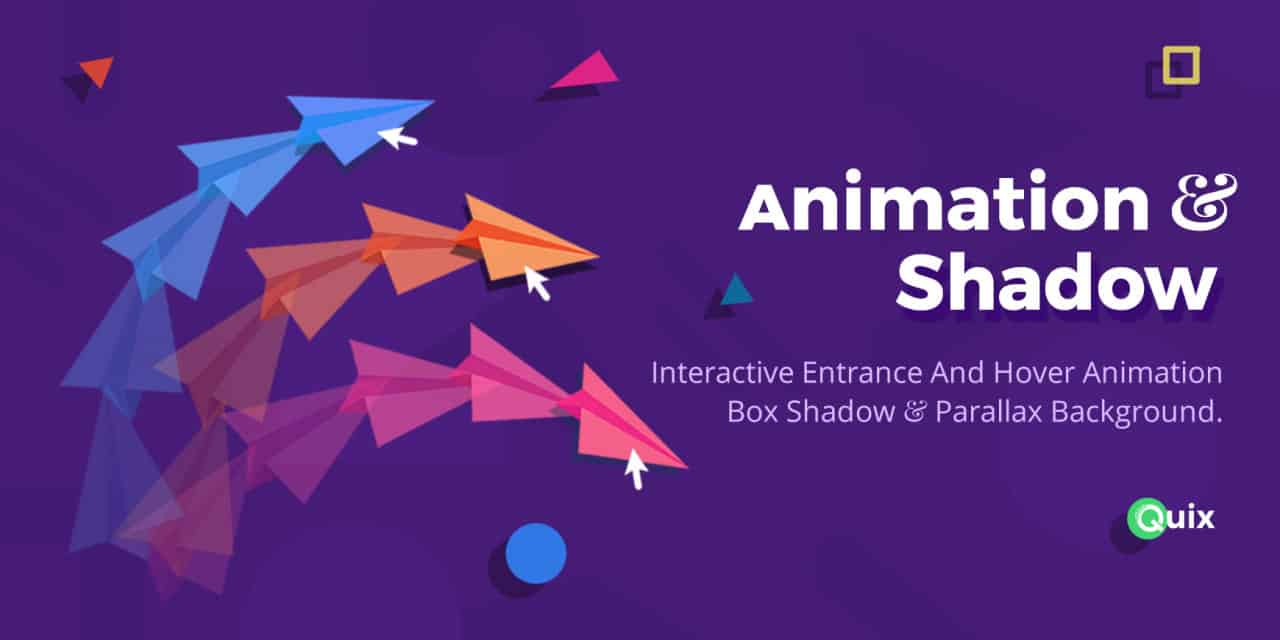 Animation & Shadow

Interactive Entrance And Hover Animation Box Shadow & Parallax Background.

Quix